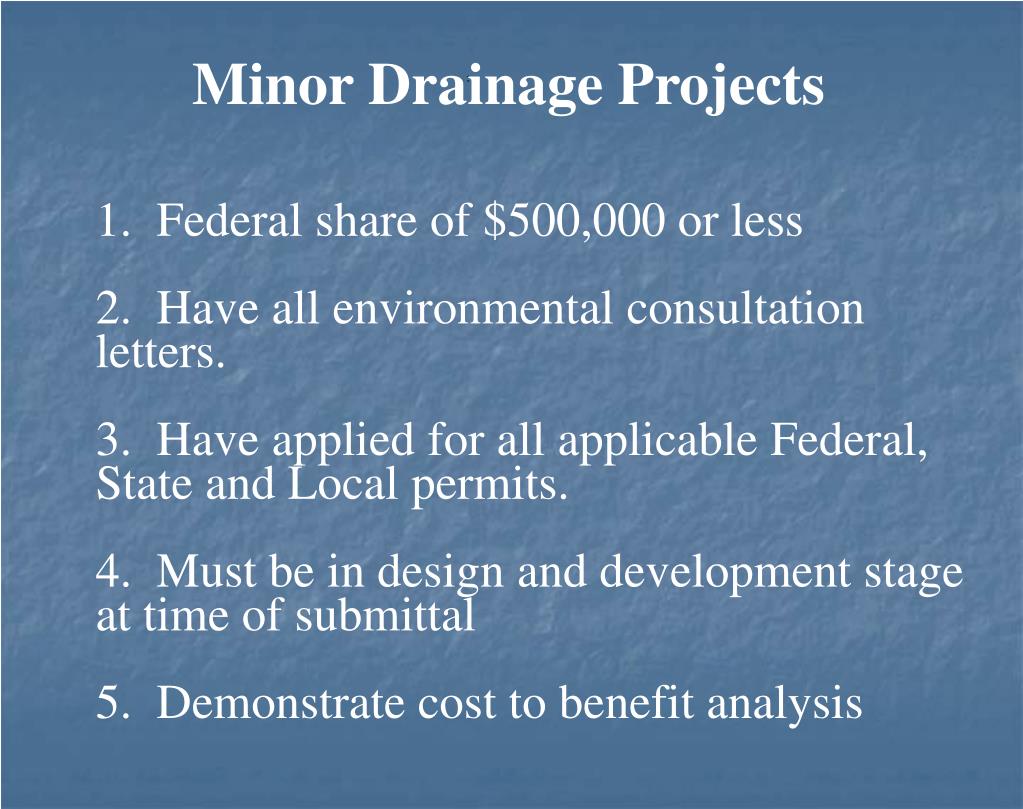 Minor Drainage Projects

1. Federal share of \$500,000 or less

2. Have all environmental consultation letters.

3. Have applied for all applicable Federal, State and Local permits.

4. Must be in design and development stage at time of submittal

5. Demonstrate cost to benefit analysis